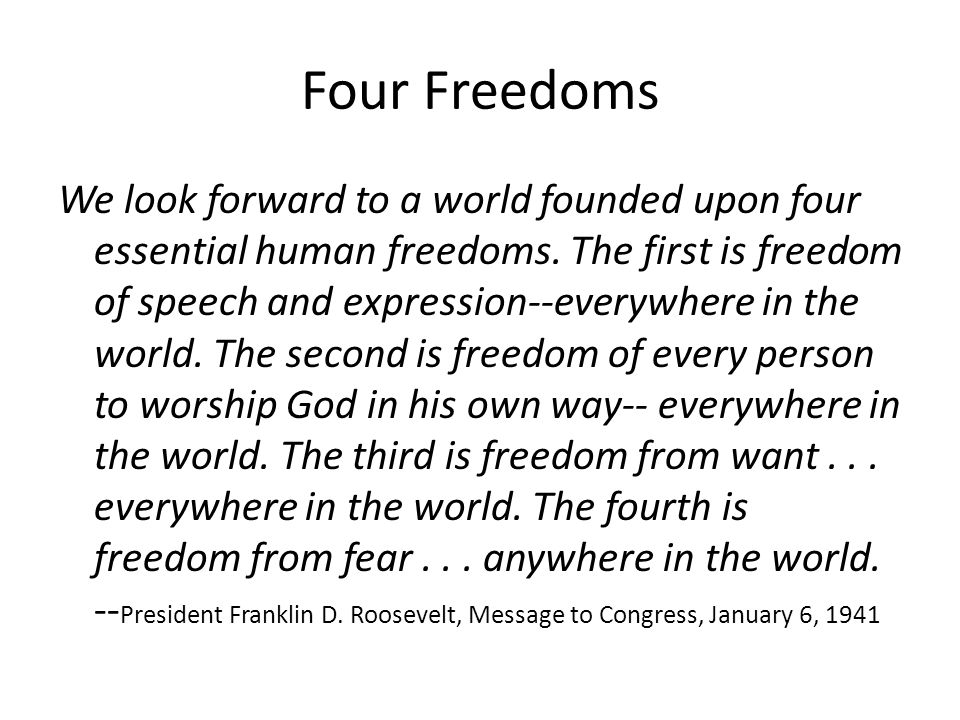 Four Freedoms

We look forward to a world founded upon four essential human freedoms. The first is freedom of speech and expression--everywhere in the world. The second is freedom of every person to worship God in his own way-- everywhere in the world. The third is freedom from want . . . everywhere in the world. The fourth is freedom from fear . . . anywhere in the world.

--President Franklin D. Roosevelt, Message to Congress, January 6, 1941